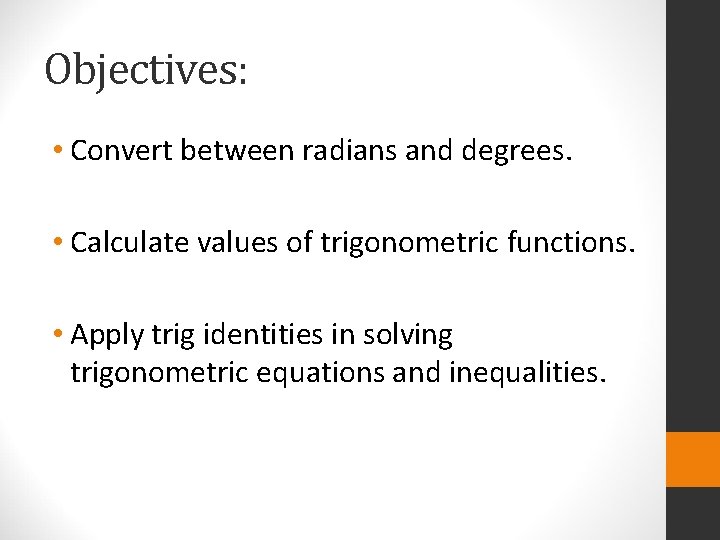 Objectives:

• Convert between radians and degrees.

• Calculate values of trigonometric functions.

• Apply trig identities in solving trigonometric equations and inequalities.